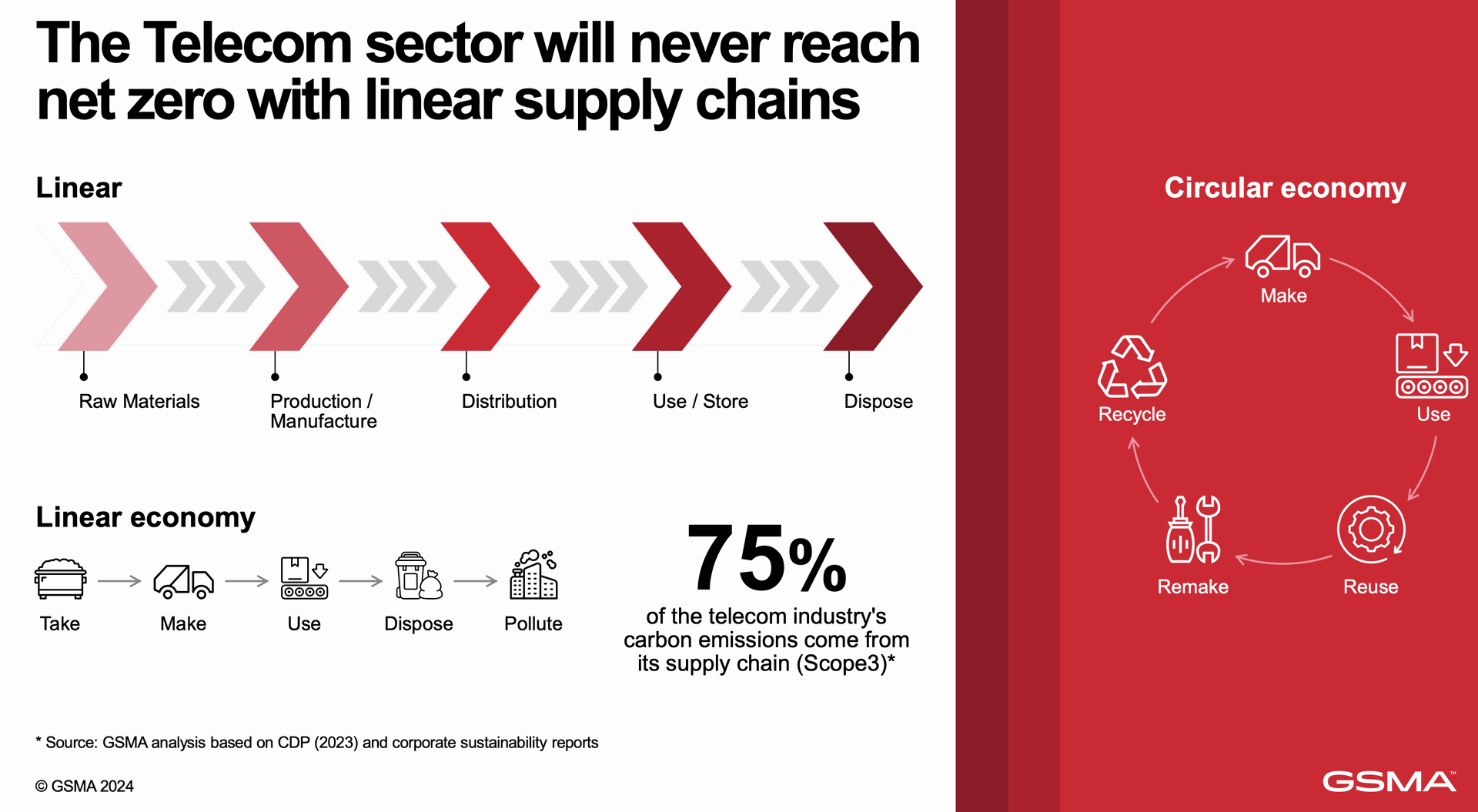 The Telecom sector will never reach net zero with linear supply chains

Linear

Raw Materials

Production / Manufacture

Distribution

Use / Store

Dispose

Linear economy

Take

Make

Use

Dispose

Pollute

75%

of the telecom industry's carbon emissions come from its supply chain (Scope3)*

* Source: GSMA analysis based on CDP (2023) and corporate sustainability reports

© GSMA 2024

Circular economy

Make

Use

Reuse

Remake

Recycle

GSMA™